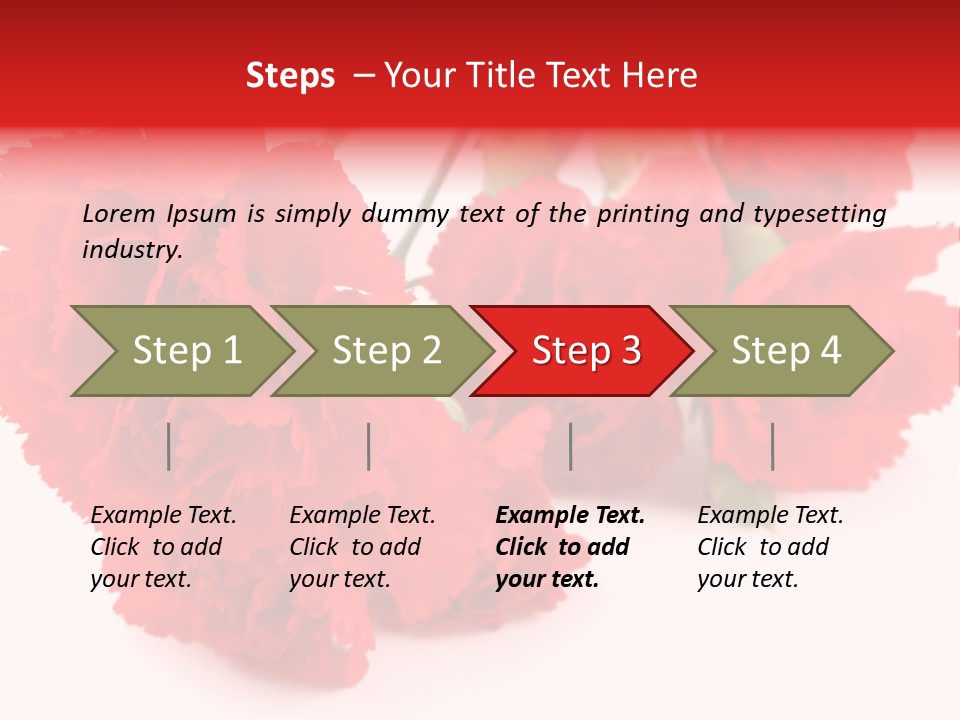 Steps – Your Title Text Here

Lorem Ipsum is simply dummy text of the printing and typesetting industry.

Step 1

Step 2

Step 3

Step 4

Example Text. Click to add your text.

Example Text. Click to add your text.

Example Text. Click to add your text.

Example Text. Click to add your text.